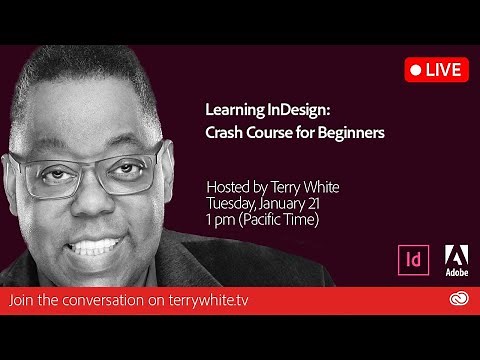 LIVE

Learning InDesign:
Crash Course for Beginners

Hosted by Terry White
Tuesday, January 21
1 pm (Pacific Time)

Id

Adobe

Join the conversation on terrywhite.tv